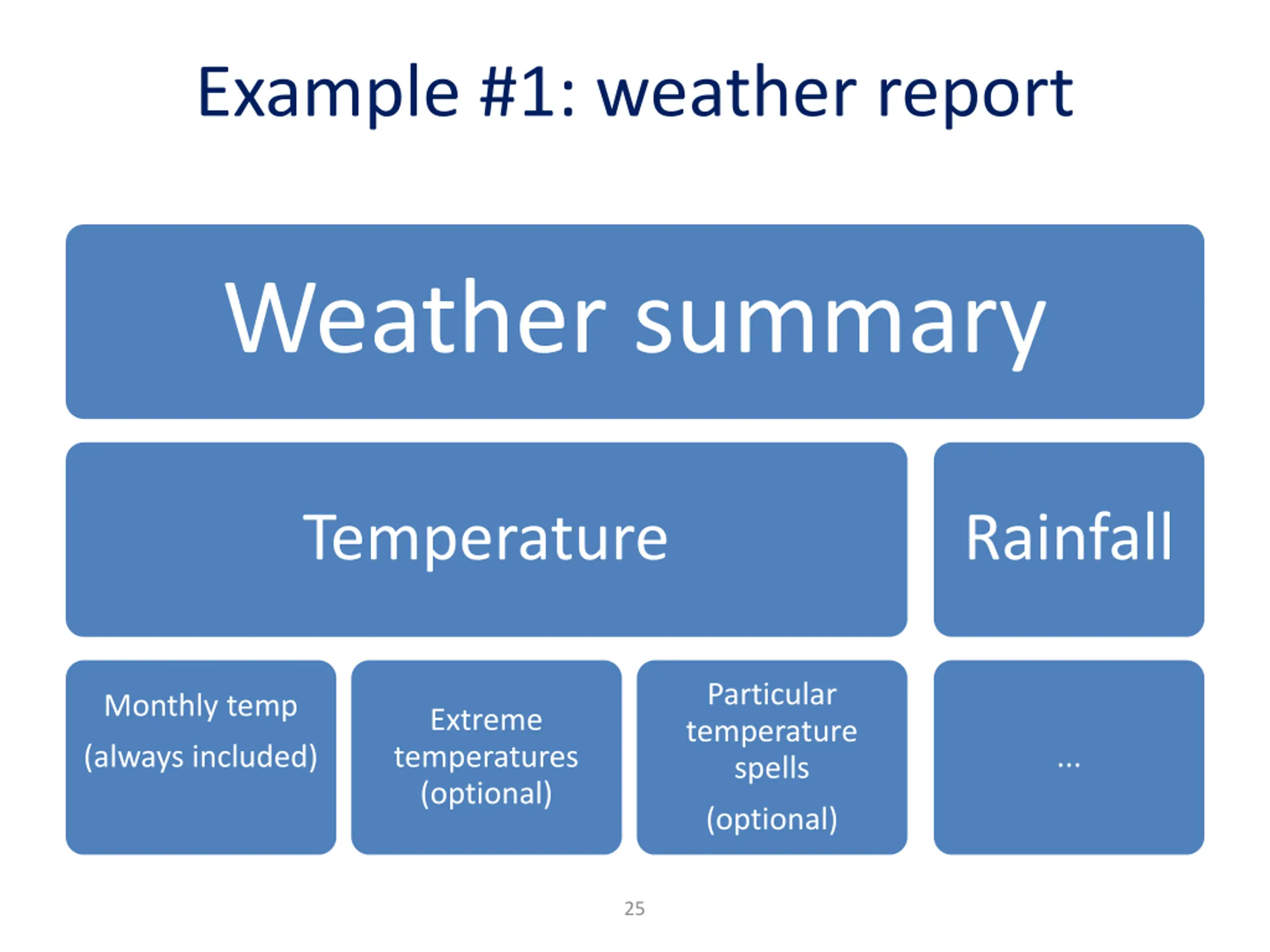 Example #1: weather report

Weather summary

Temperature

Rainfall

Monthly temp

(always included)

Extreme temperatures (optional)

Particular temperature spells

(optional)

...

25